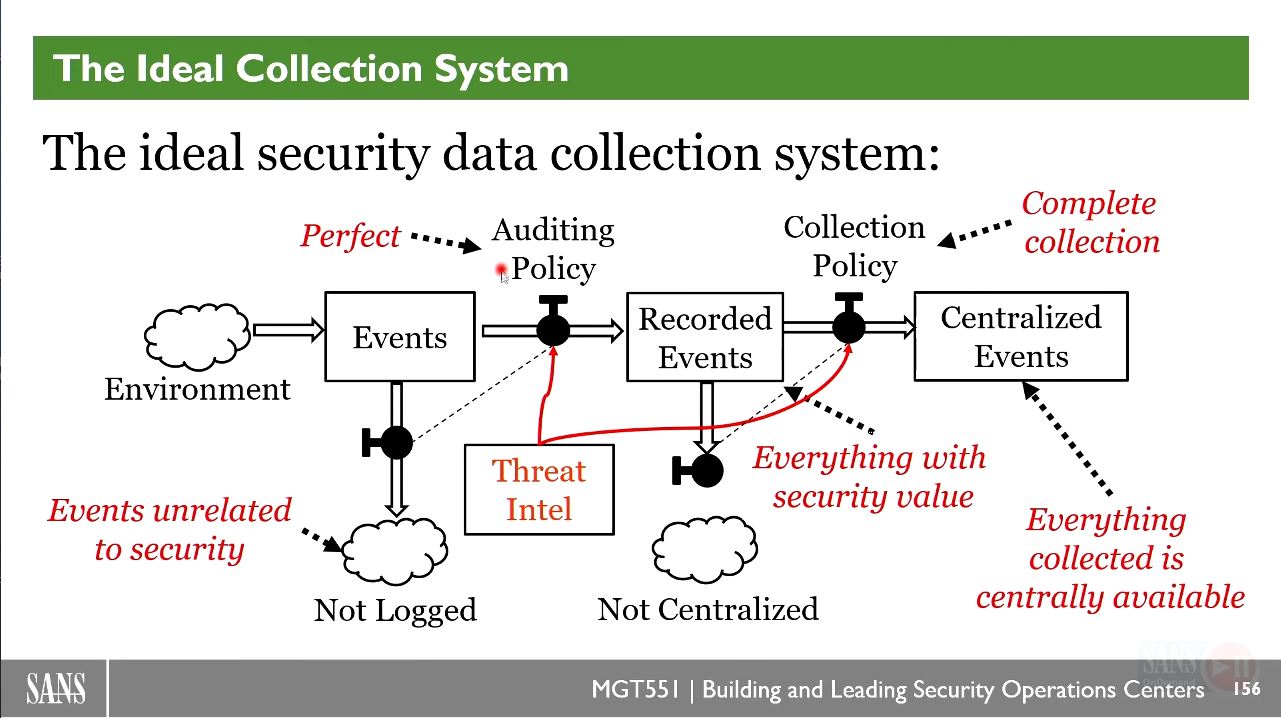 The Ideal Collection System

The ideal security data collection system:

Perfect

Auditing Policy

Collection Policy

Complete collection

Environment

Events

Recorded Events

Centralized Events

Threat Intel

Everything with security value

Events unrelated to security

Everything collected is centrally available

Not Logged

Not Centralized

SANS

MGT551 | Building and Leading Security Operations Centers 156